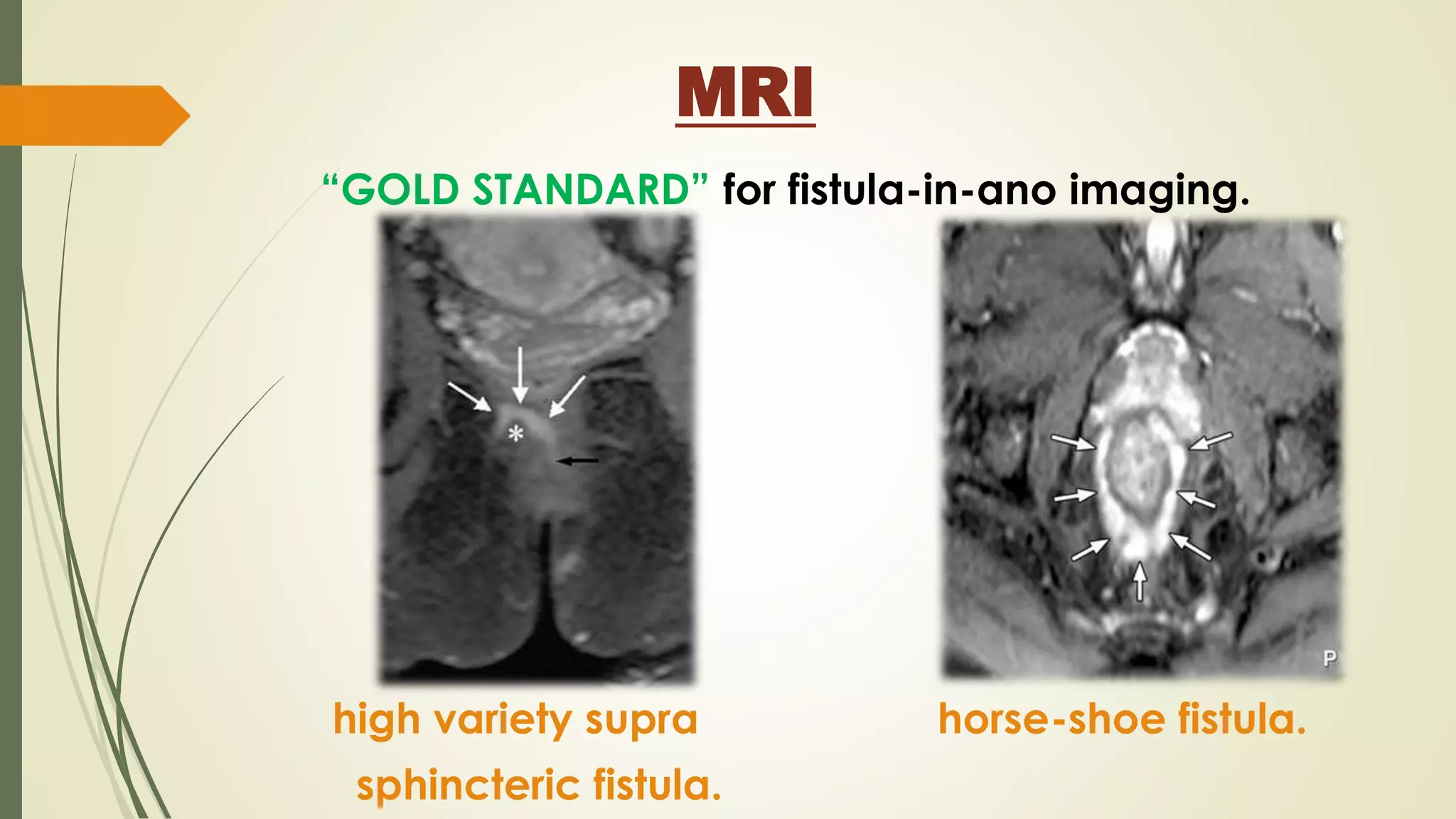 MRI

“GOLD STANDARD” for fistula-in-ano imaging.

*

P

high variety supra sphincteric fistula.

horse-shoe fistula.